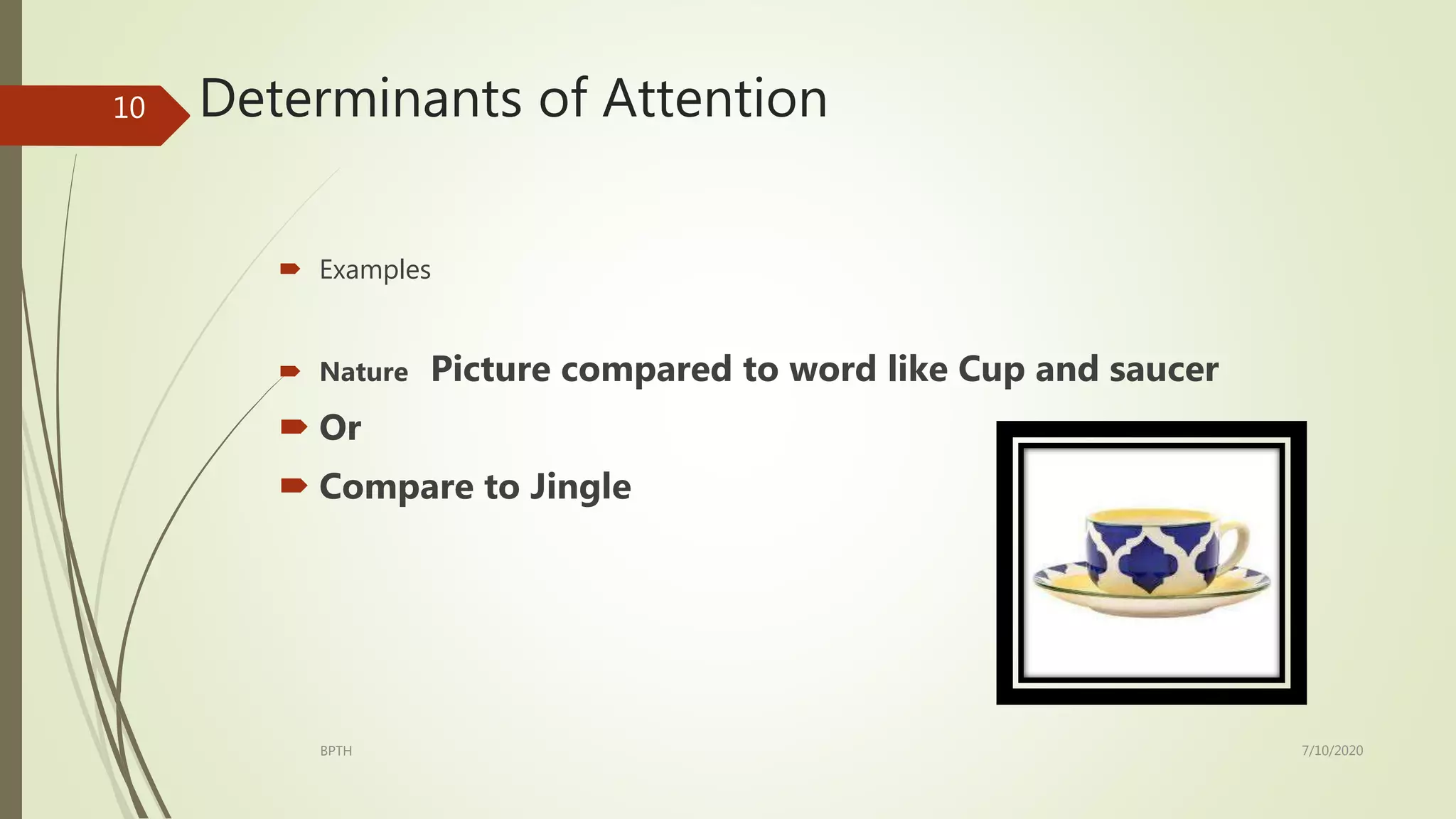 10

Determinants of Attention

Examples

Nature Picture compared to word like Cup and saucer

Or

Compare to Jingle

BPTH

7/10/2020